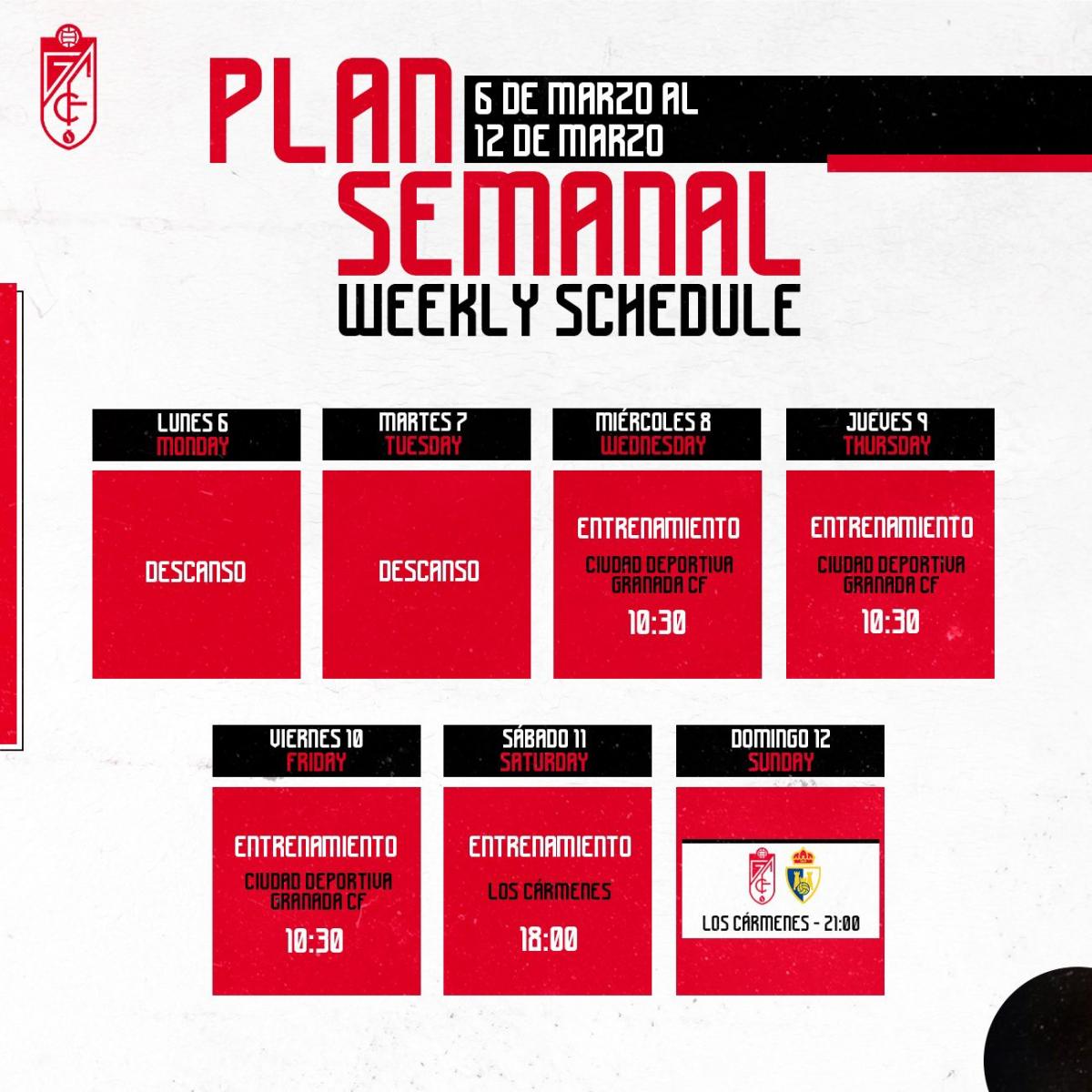 PLAN SEMANAL

6 DE MARZO AL 12 DE MARZO

WEEKLY SCHEDULE

LUNES 6
MONDAY

DESCANSO

MARTES 7
TUESDAY

DESCANSO

MIÉRCOLES 8
WEDNESDAY

ENTRENAMIENTO
CIUDAD DEPORTIVA GRANADA CF
10:30

JUEVES 9
THURSDAY

ENTRENAMIENTO
CIUDAD DEPORTIVA GRANADA CF
10:30

VIERNES 10
FRIDAY

ENTRENAMIENTO
CIUDAD DEPORTIVA GRANADA CF
10:30

SÁBADO 11
SATURDAY

ENTRENAMIENTO
LOS CÁRMENES
18:00

DOMINGO 12
SUNDAY

LOS CÁRMENES - 21:00